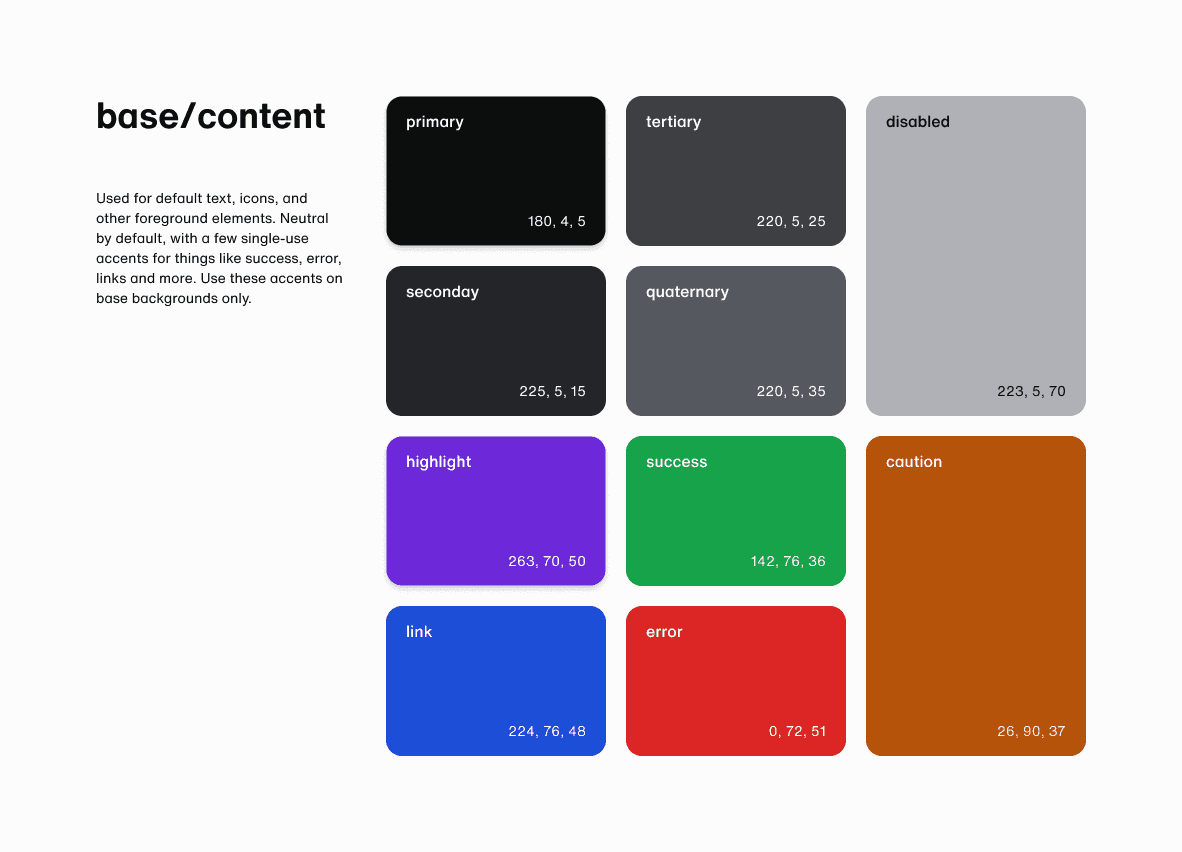 base/content

Used for default text, icons, and other foreground elements. Neutral by default, with a few single-use accents for things like success, error, links and more. Use these accents on base backgrounds only.

primary
180, 4, 5

tertiary
220, 5, 25

disabled
223, 5, 70

seconday
225, 5, 15

quaternary
220, 5, 35

highlight
263, 70, 50

success
142, 76, 36

caution
26, 90, 37

link
224, 76, 48

error
0, 72, 51